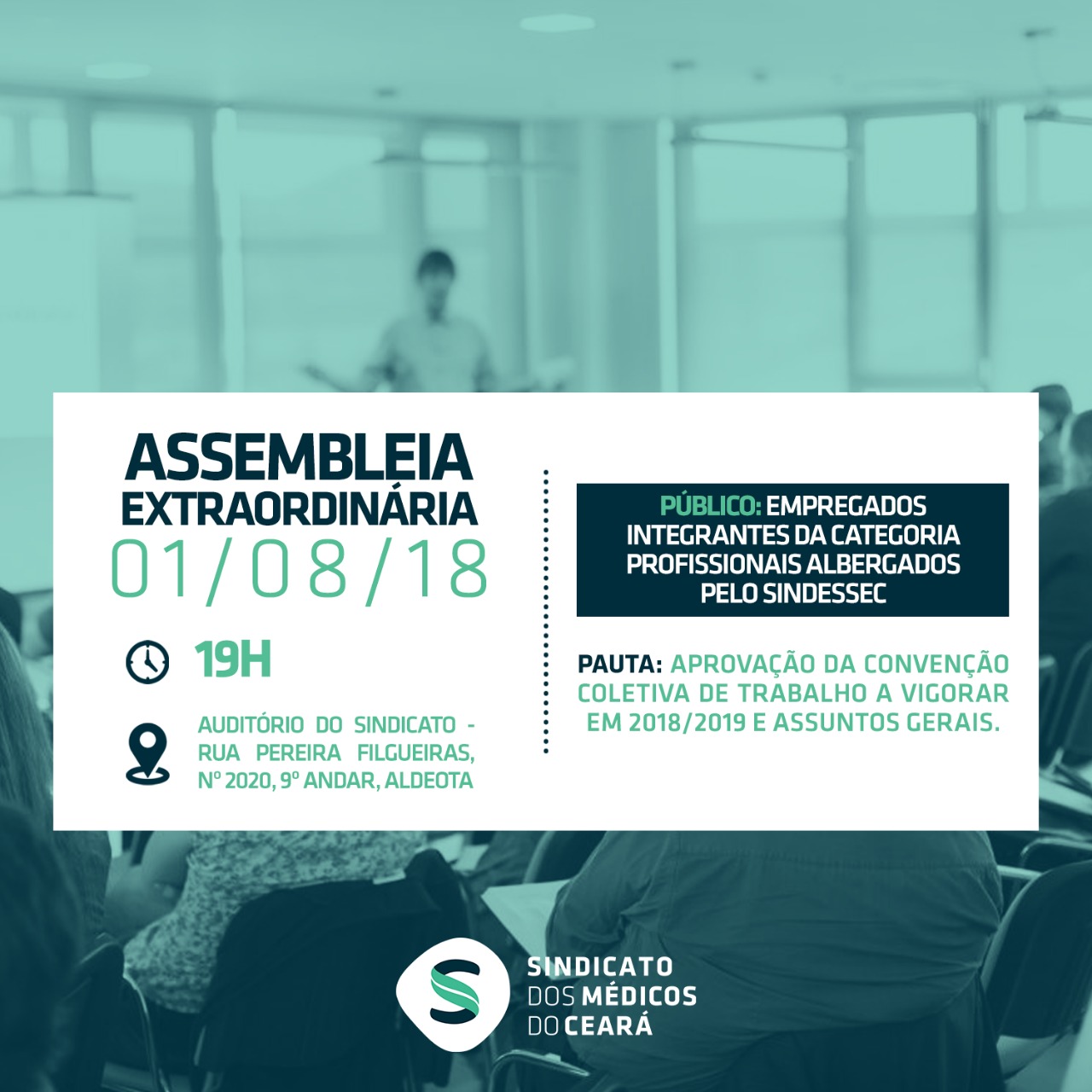 ASSEMBLEIA EXTRAORDINÁRIA
01/08/18

19H

AUDITÓRIO DO SINDICATO - RUA PEREIRA FILGUEIRAS, Nº 2020, 9º ANDAR, ALDEOTA

PÚBLICO: EMPREGADOS INTEGRANTES DA CATEGORIA PROFISSIONAIS ALBERGADOS PELO SINDESSEC

PAUTA: APROVAÇÃO DA CONVENÇÃO COLETIVA DE TRABALHO A VIGORAR EM 2018/2019 E ASSUNTOS GERAIS.

SINDICATO DOS MÉDICOS DO CEARÁ